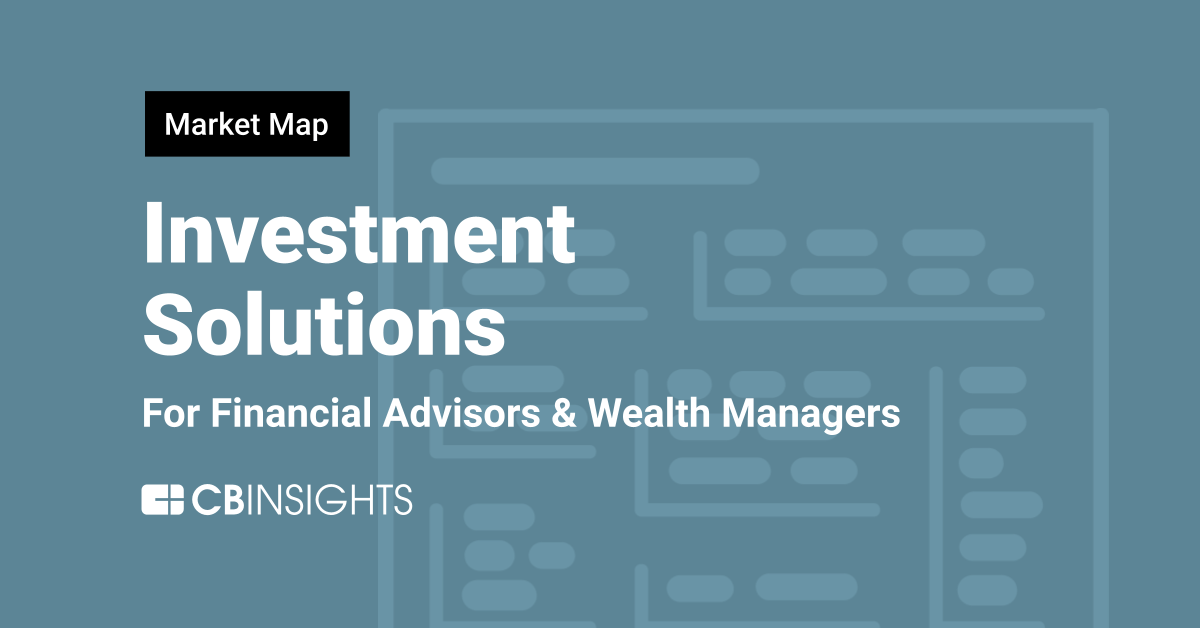 Market Map

Investment Solutions

For Financial Advisors & Wealth Managers

CBINSIGHTS